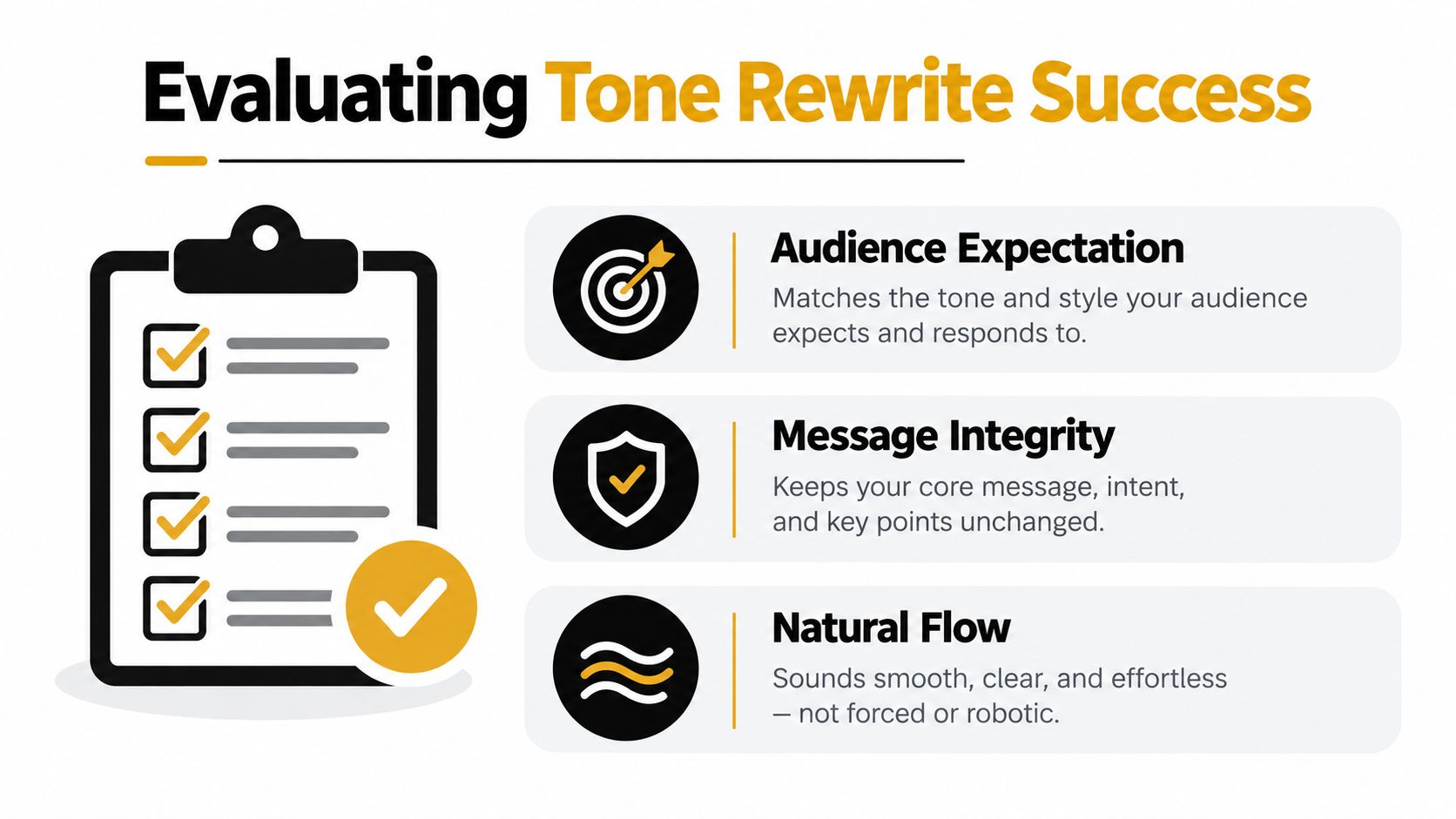 Evaluating Tone Rewrite Success

Audience Expectation

Matches the tone and style your audience expects and responds to.

Message Integrity

Keeps your core message, intent, and key points unchanged.

Natural Flow

Sounds smooth, clear, and effortless — not forced or robotic.